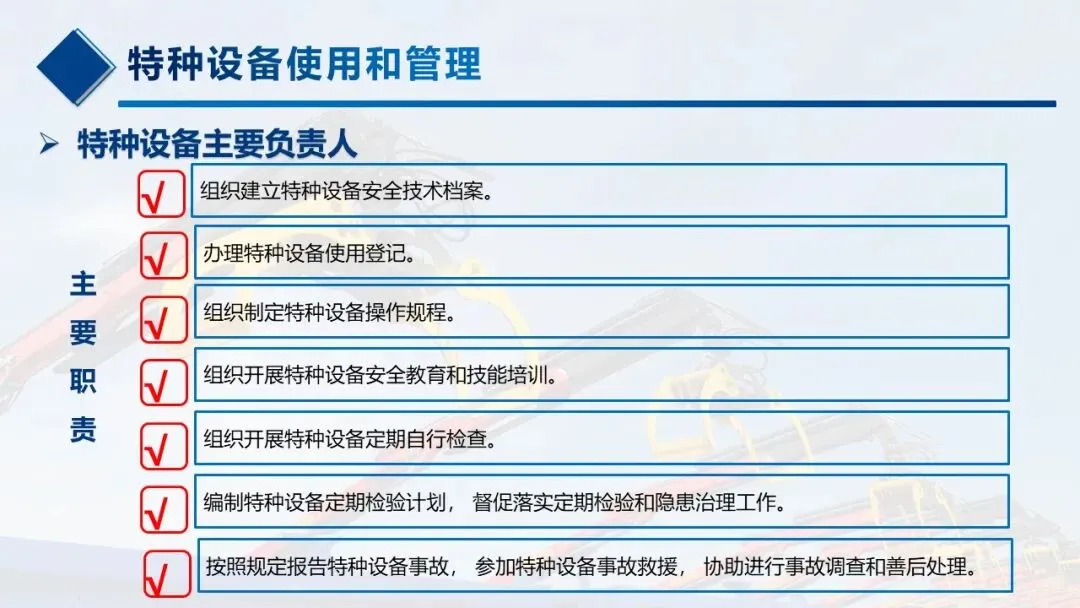 特种设备使用和管理

➢ 特种设备主要负责人

主要职责

√ 组织建立特种设备安全技术档案。

√ 办理特种设备使用登记。

√ 组织制定特种设备操作规程。

√ 组织开展特种设备安全教育和技能培训。

√ 组织开展特种设备定期自行检查。

√ 编制特种设备定期检验计划， 督促落实定期检验和隐患治理工作。

√ 按照规定报告特种设备事故， 参加特种设备事故救援， 协助进行事故调查和善后处理。